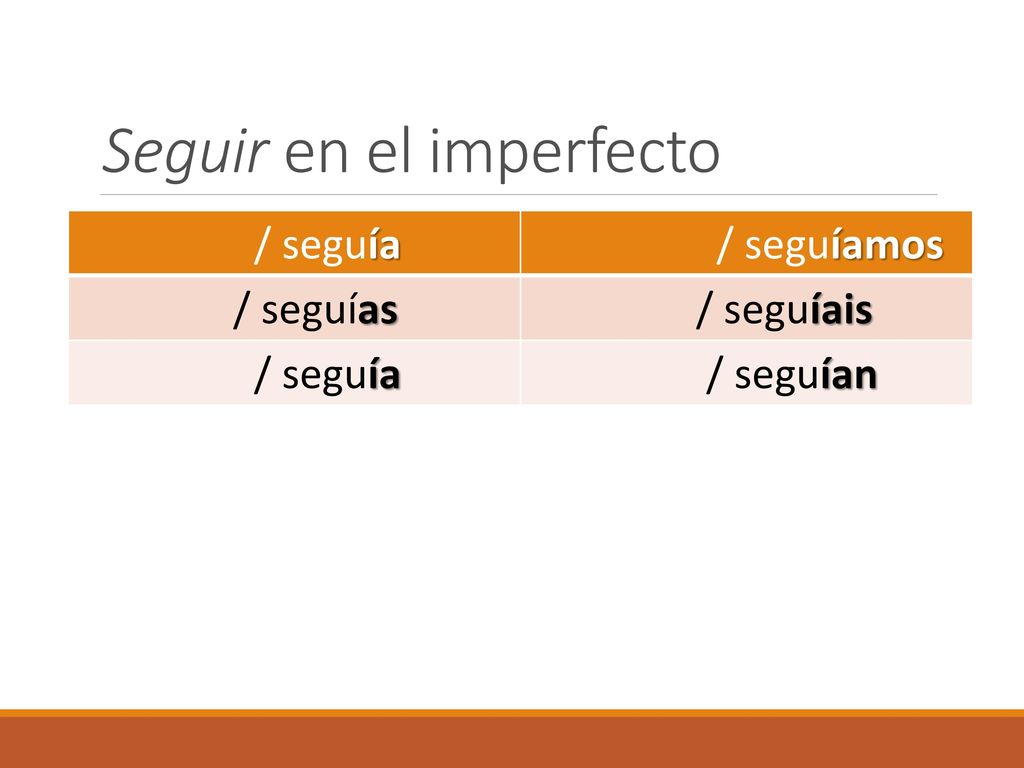 Seguir en el imperfecto

| / seguía | / seguíamos |
|---|---|
| / seguías | / seguíais |
| / seguía | / seguían |